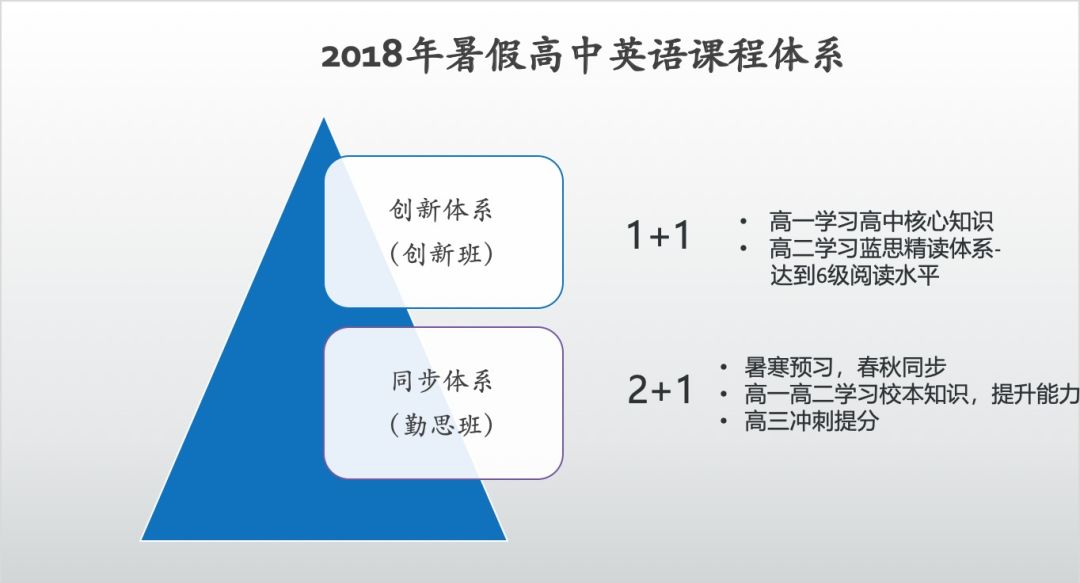 2018年暑假高中英语课程体系

创新体系
（创新班）

1+1

• 高一学习高中核心知识
• 高二学习蓝思精读体系-达到6级阅读水平

同步体系
（勤思班）

2+1

• 暑寒预习，春秋同步
• 高一高二学习校本知识，提升能力
• 高三冲刺提分